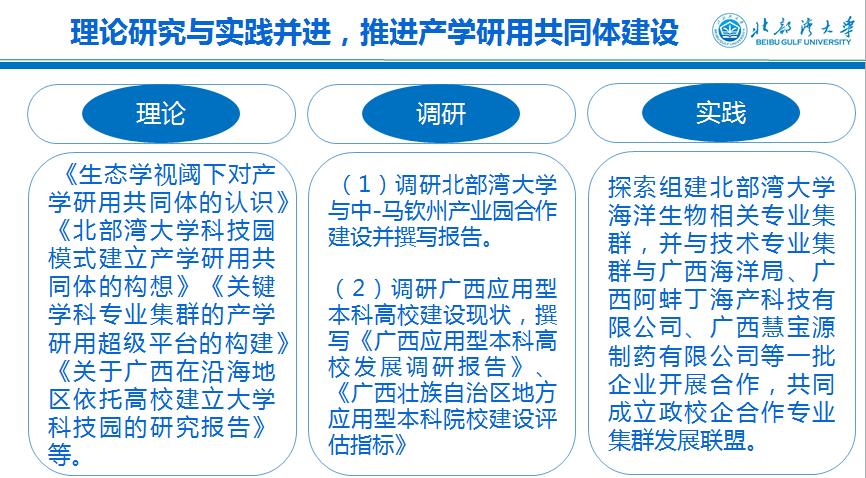 理论研究与实践并进，推进产学研用共同体建设

北部湾大学
BEIBU GULF UNIVERSITY

理论

《生态学视阈下对产学研用共同体的认识》《北部湾大学科技园模式建立产学研用共同体的构想》《关键学科专业集群的产学研用超级平台的构建》《关于广西在沿海地区依托高校建立大学科技园的研究报告》等。

调研

（1）调研北部湾大学与中-马钦州产业园合作建设并撰写报告。

（2）调研广西应用型本科高校建设现状，撰写《广西应用型本科高校发展调研报告》、《广西壮族自治区地方应用型本科院校建设评估指标》

实践

探索组建北部湾大学海洋生物相关专业集群，并与技术专业集群与广西海洋局、广西阿蚌丁海产科技有限公司、广西慧宝源制药有限公司等一批企业开展合作，共同成立政校企合作专业集群发展联盟。